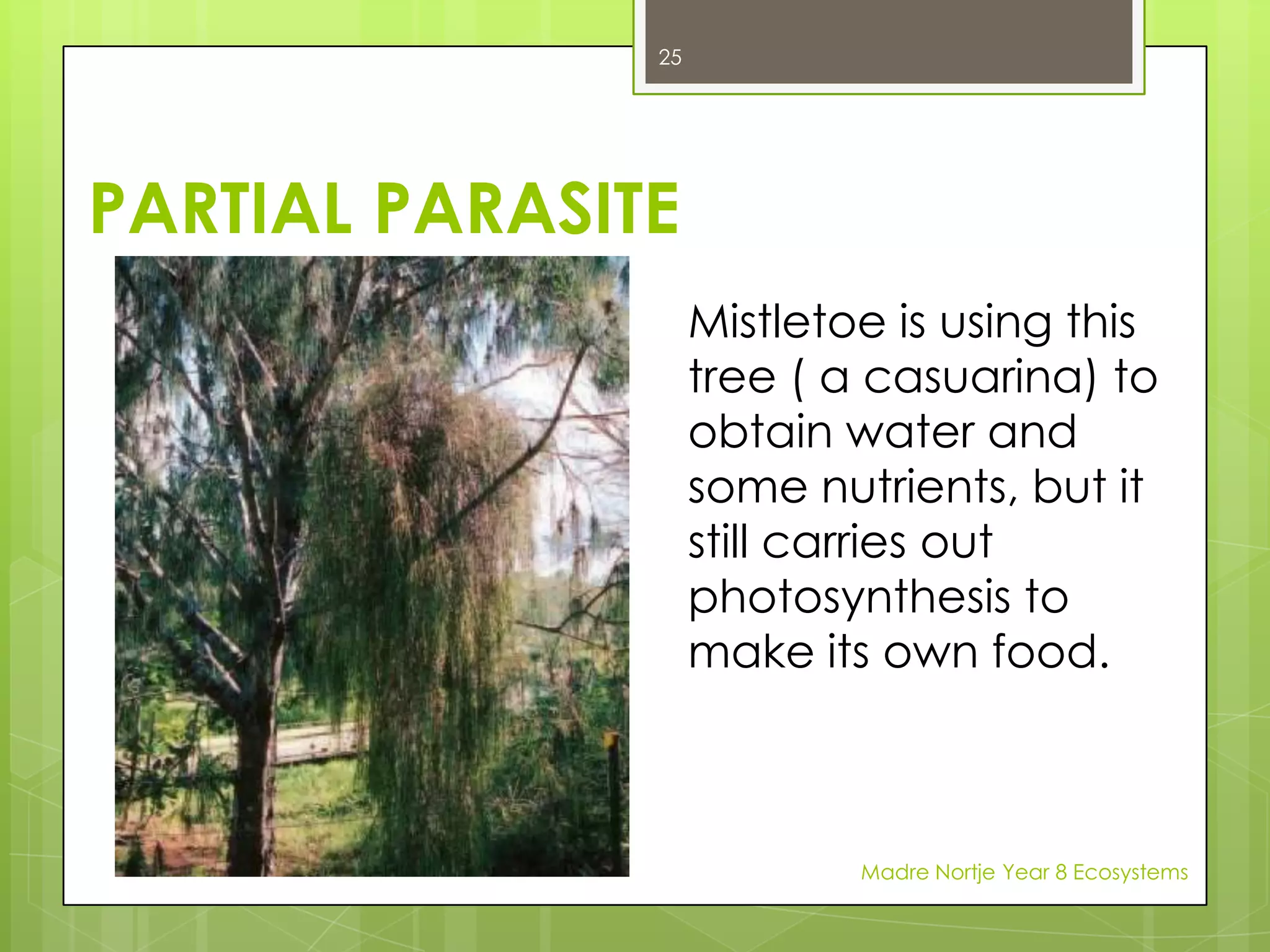 25

PARTIAL PARASITE

Mistletoe is using this tree ( a casuarina) to obtain water and some nutrients, but it still carries out photosynthesis to make its own food.

Madre Nortje Year 8 Ecosystems